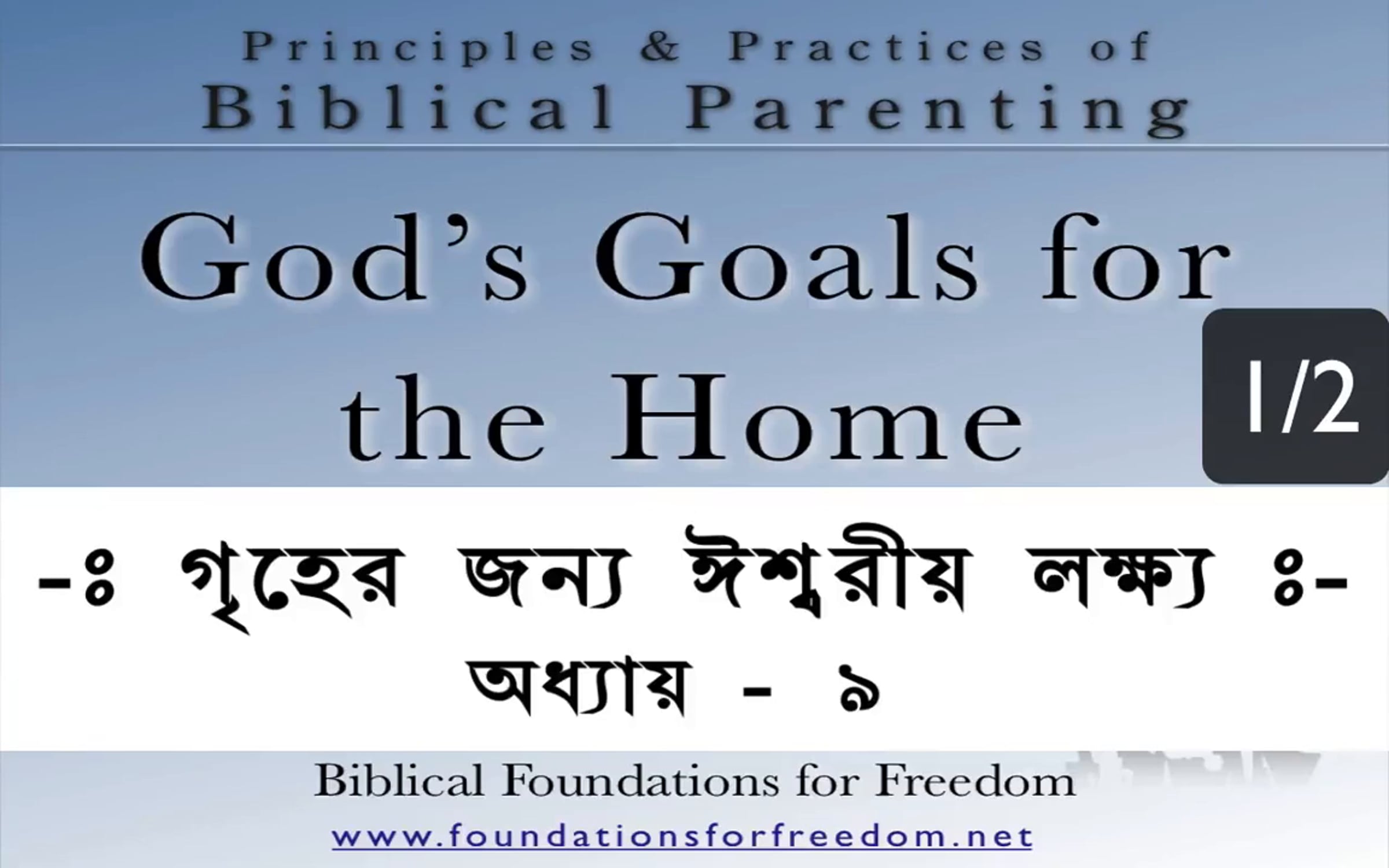 Principles & Practices of
Biblical Parenting

God's Goals for the Home

1/2

-ঃ গৃহের জন্য ঈশ্বরীয় লক্ষ্য ঃ-
অধ্যায় - ৯

Biblical Foundations for Freedom
www.foundationsforfreedom.net